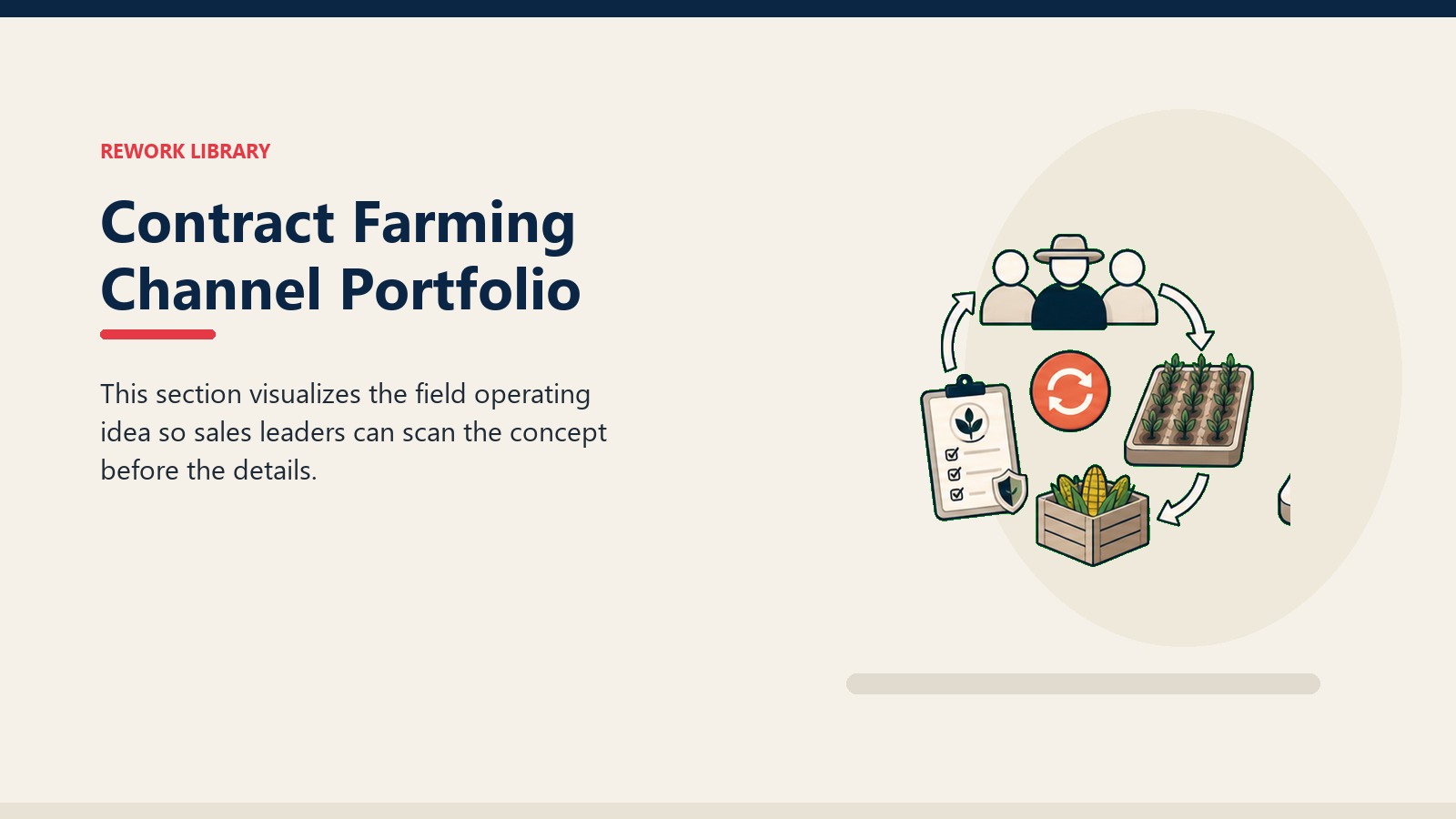 REWORK LIBRARY

Contract Farming Channel Portfolio

This section visualizes the field operating idea so sales leaders can scan the concept before the details.